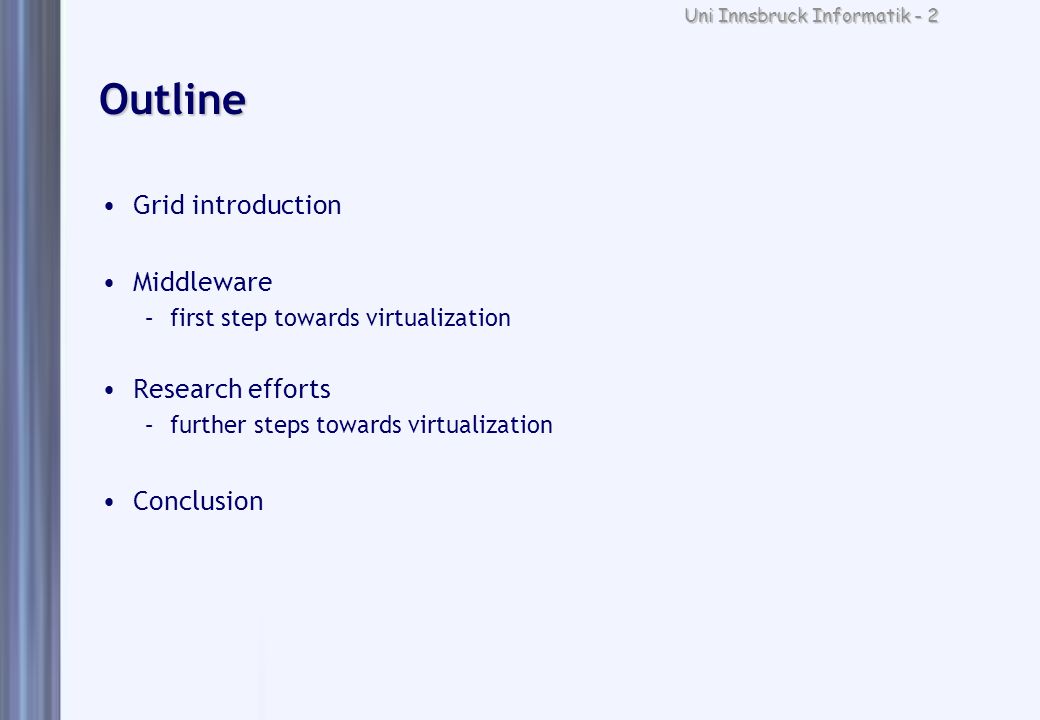 Uni Innsbruck Informatik - 2

Outline

• Grid introduction

• Middleware
– first step towards virtualization

• Research efforts
– further steps towards virtualization

• Conclusion